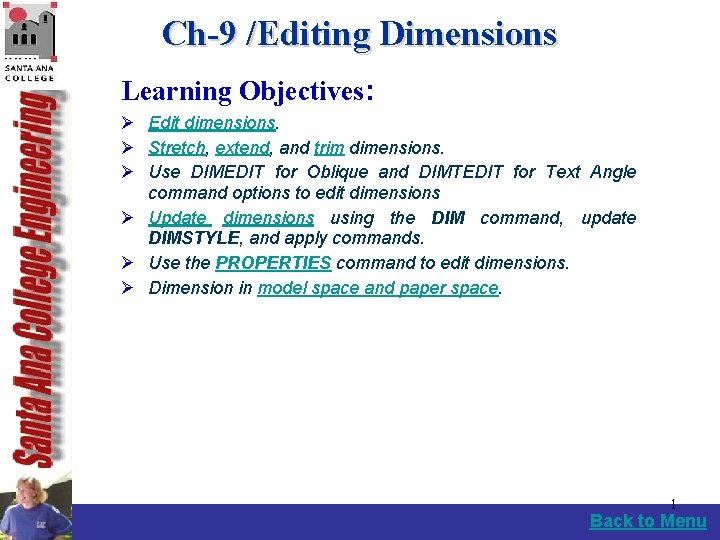 SANTA ANA COLLEGE

Santa Ana College Engineering

Ch-9 /Editing Dimensions

Learning Objectives:

➢ Edit dimensions.

➢ Stretch, extend, and trim dimensions.

➢ Use DIMEDIT for Oblique and DIMTEDIT for Text Angle command options to edit dimensions

➢ Update dimensions using the DIM command, update DIMSTYLE, and apply commands.

➢ Use the PROPERTIES command to edit dimensions.

➢ Dimension in model space and paper space.

1

Back to Menu